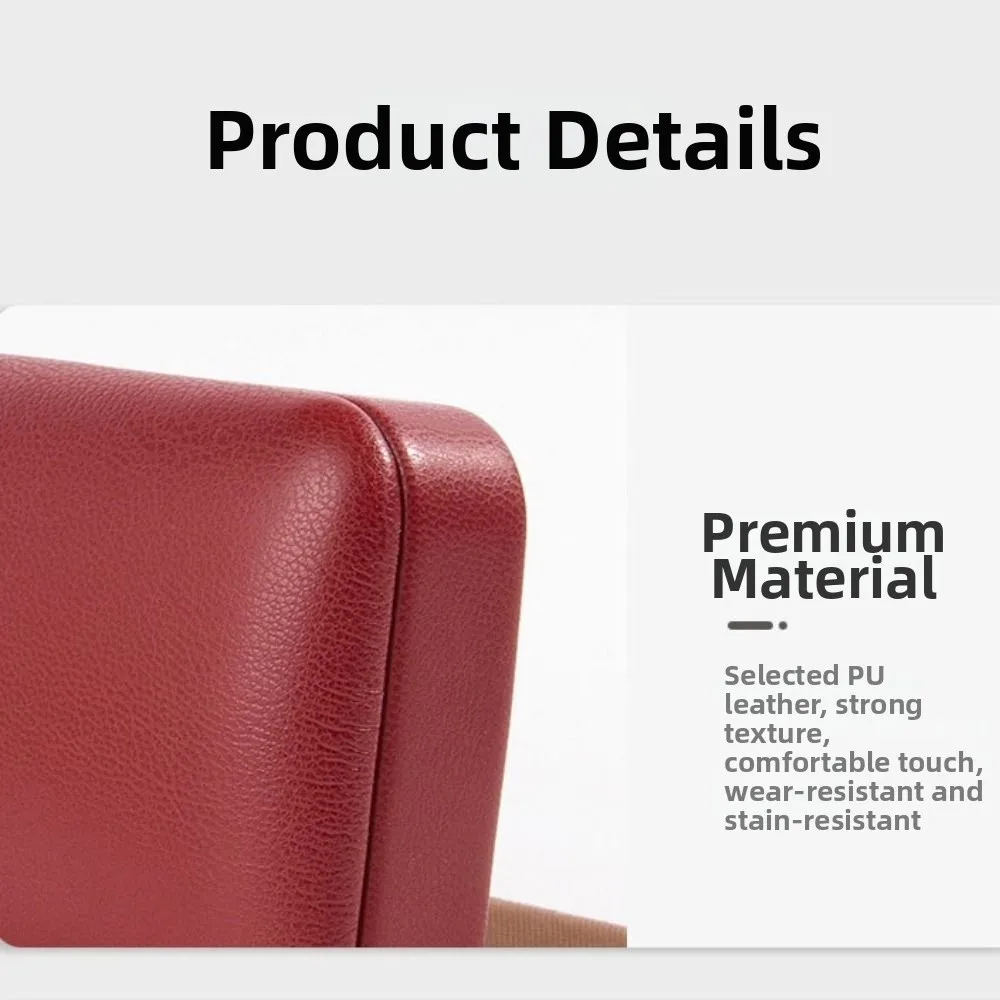 Product Details

Premium Material

Selected PU leather, strong texture, comfortable touch, wear-resistant and stain-resistant